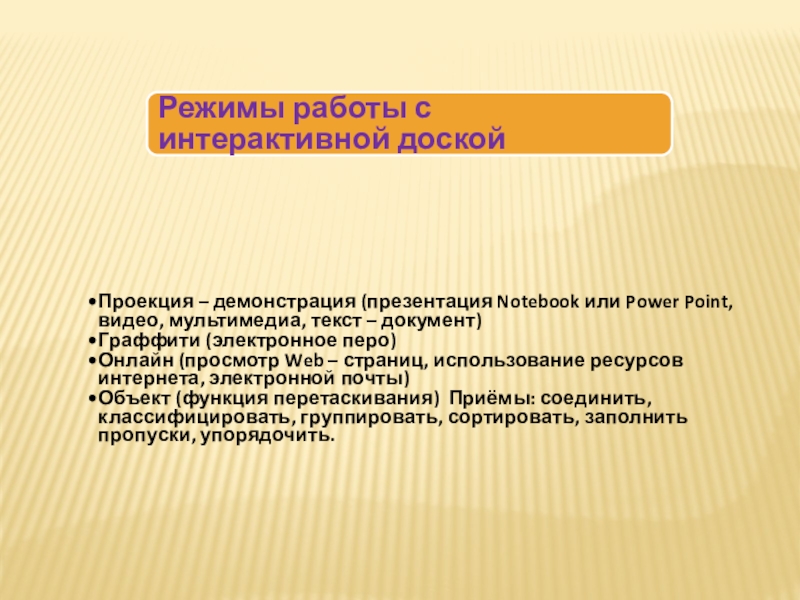 Режимы работы с интерактивной доской

•Проекция – демонстрация (презентация Notebook или Power Point, видео, мультимедиа, текст – документ)
•Граффити (электронное перо)
•Онлайн (просмотр Web – страниц, использование ресурсов интернета, электронной почты)
•Объект (функция перетаскивания) Приёмы: соединить, классифицировать, группировать, сортировать, заполнить пропуски, упорядочить.